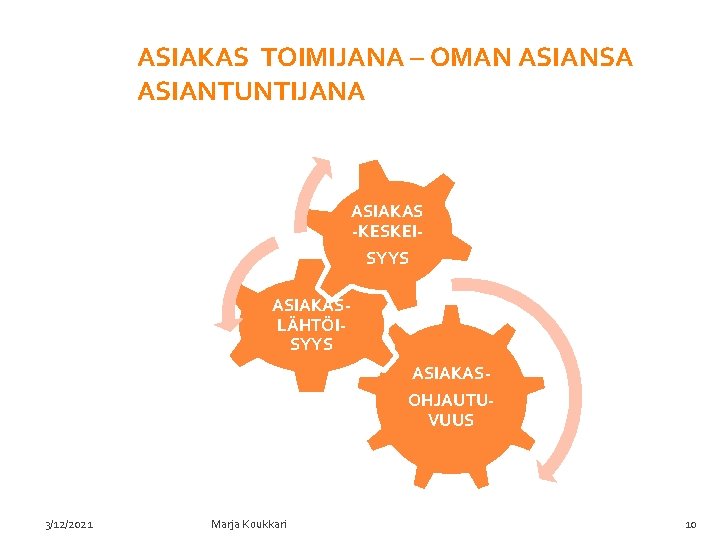 ASIAKAS TOIMIJANA – OMAN ASIANSA ASIANTUNTIJANA

ASIAKAS -KESKEI- SYYS

ASIAKAS- LÄHTÖI- SYYS

ASIAKAS- OHJAUTU- VUUS

3/12/2021

Marja Koukkari

10